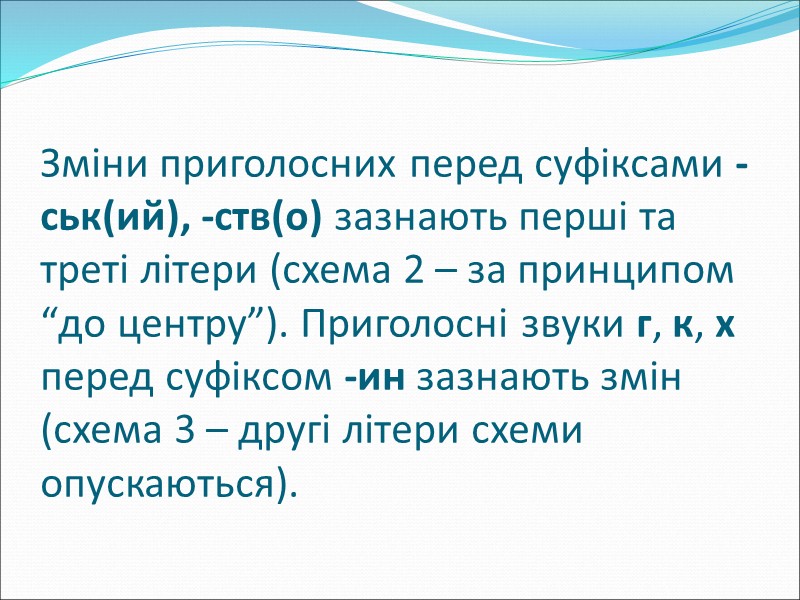 Зміни приголосних перед суфіксами -ськ(ий), -ств(о) зазнають перші та треті літери (схема 2 – за принципом “до центру”). Приголосні звуки г, к, х перед суфіксом -ин зазнають змін (схема 3 – другі літери схеми опускаються).